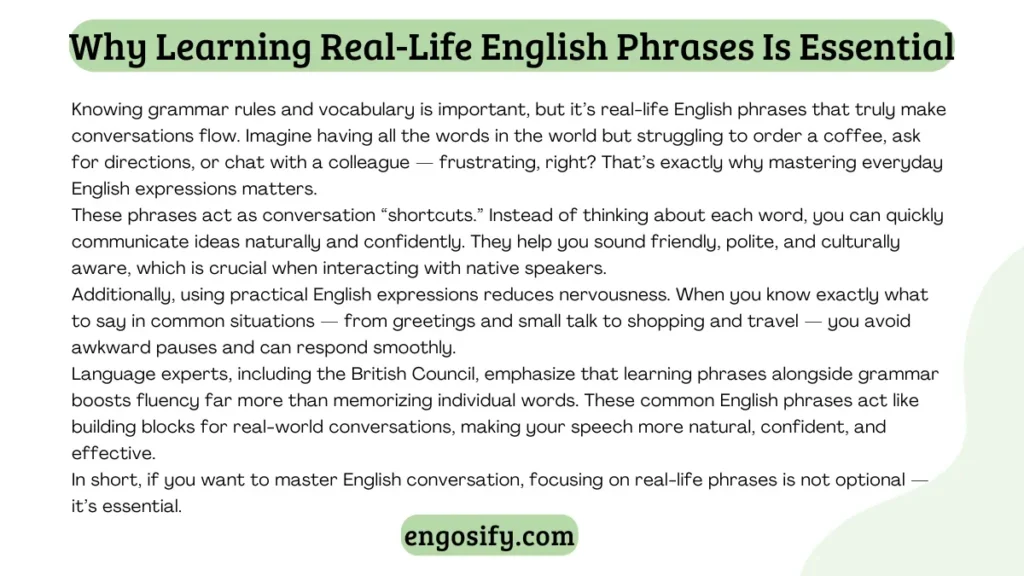 Why Learning Real-Life English Phrases Is Essential

Knowing grammar rules and vocabulary is important, but it's real-life English phrases that truly make conversations flow. Imagine having all the words in the world but struggling to order a coffee, ask for directions, or chat with a colleague — frustrating, right? That's exactly why mastering everyday English expressions matters.

These phrases act as conversation "shortcuts." Instead of thinking about each word, you can quickly communicate ideas naturally and confidently. They help you sound friendly, polite, and culturally aware, which is crucial when interacting with native speakers.

Additionally, using practical English expressions reduces nervousness. When you know exactly what to say in common situations — from greetings and small talk to shopping and travel — you avoid awkward pauses and can respond smoothly.

Language experts, including the British Council, emphasize that learning phrases alongside grammar boosts fluency far more than memorizing individual words. These common English phrases act like building blocks for real-world conversations, making your speech more natural, confident, and effective.

In short, if you want to master English conversation, focusing on real-life phrases is not optional — it's essential.

engosify.com